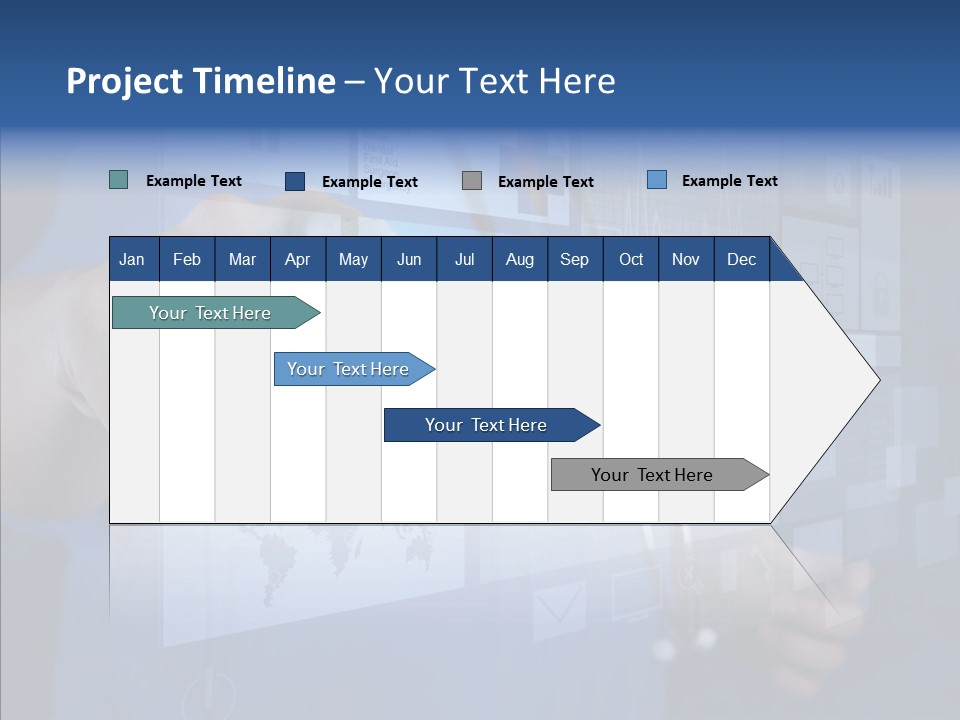 Project Timeline – Your Text Here

Example Text
Example Text
Example Text
Example Text

| Jan | Feb | Mar | Apr | May | Jun | Jul | Aug | Sep | Oct | Nov | Dec |
|---|---|---|---|---|---|---|---|---|---|---|---|

Your Text Here

Your Text Here

Your Text Here

Your Text Here